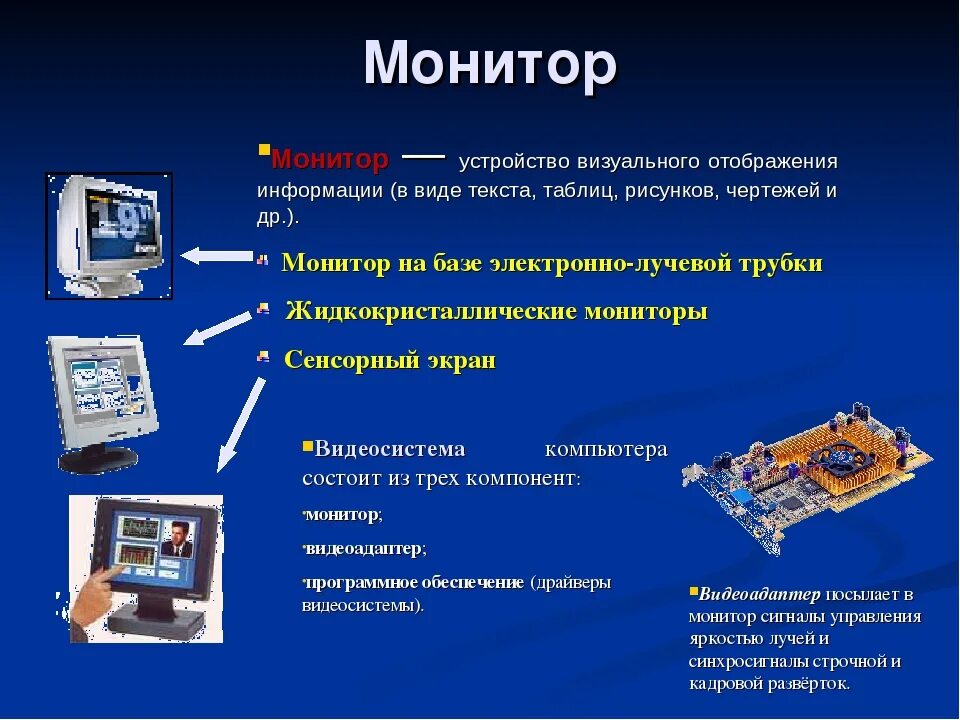 Монитор

Монитор — устройство визуального отображения информации (в виде текста, таблиц, рисунков, чертежей и др.).

Монитор на базе электронно-лучевой трубки

Жидкокристаллические мониторы

Сенсорный экран

19"

Видеосистема компьютера состоит из трех компонент:

монитор;

видеоадаптер;

программное обеспечение (драйверы видеосистемы).

Видеоадаптер посылает в монитор сигналы управления яркостью лучей и синхросигналы строчной и кадровой развёрток.